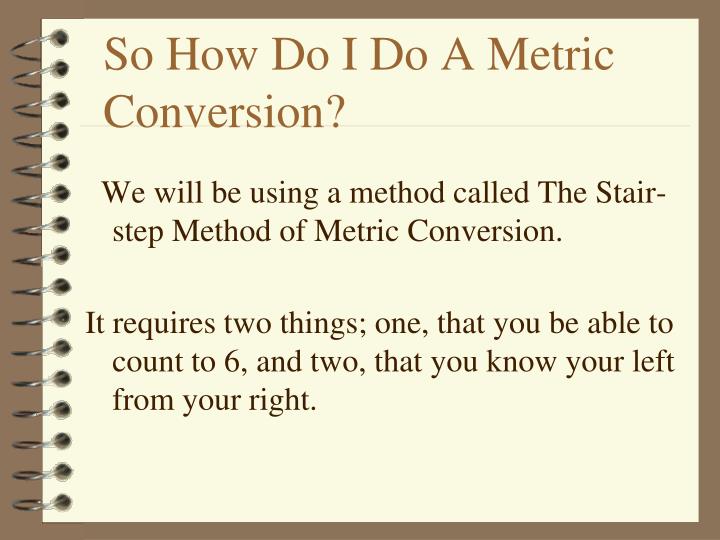 So How Do I Do A Metric Conversion?

We will be using a method called The Stair-step Method of Metric Conversion.

It requires two things; one, that you be able to count to 6, and two, that you know your left from your right.